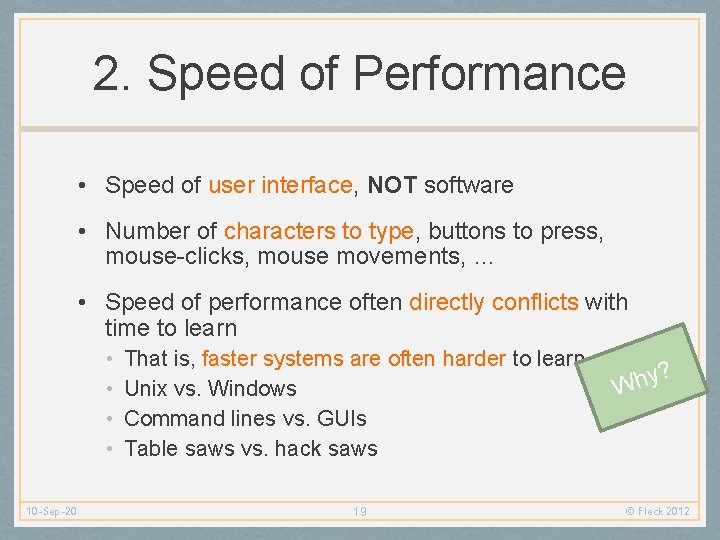 2. Speed of Performance

• Speed of user interface, NOT software

• Number of characters to type, buttons to press, mouse-clicks, mouse movements, …

• Speed of performance often directly conflicts with time to learn
  • That is, faster systems are often harder to learn
  • Unix vs. Windows
  • Command lines vs. GUIs
  • Table saws vs. hack saws

Why?

10-Sep-20

19

© Fleck 2012